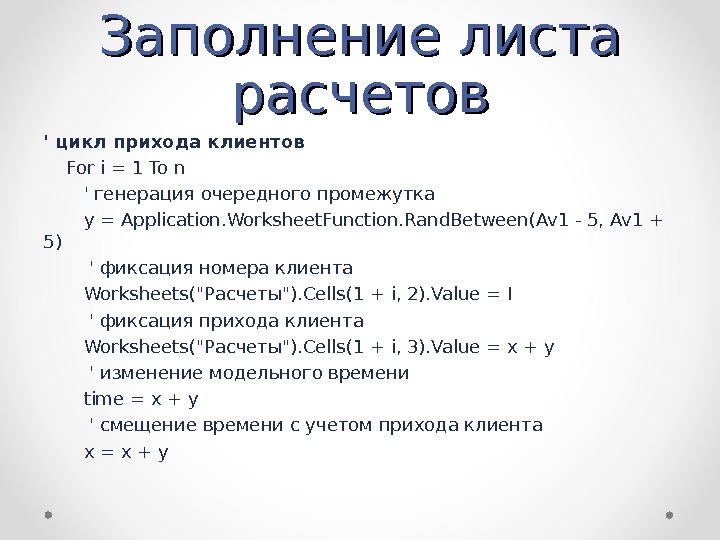 Заполнение листа расчетов

' цикл прихода клиентов
For i = 1 To n
' генерация очередного промежутка
y = Application.WorksheetFunction.RandBetween(Av1 - 5, Av1 + 5)
' фиксация номера клиента
Worksheets("Расчеты").Cells(1 + i, 2).Value = I
' фиксация прихода клиента
Worksheets("Расчеты").Cells(1 + i, 3).Value = x + y
' изменение модельного времени
time = x + y
' смещение времени с учетом прихода клиента
x = x + y